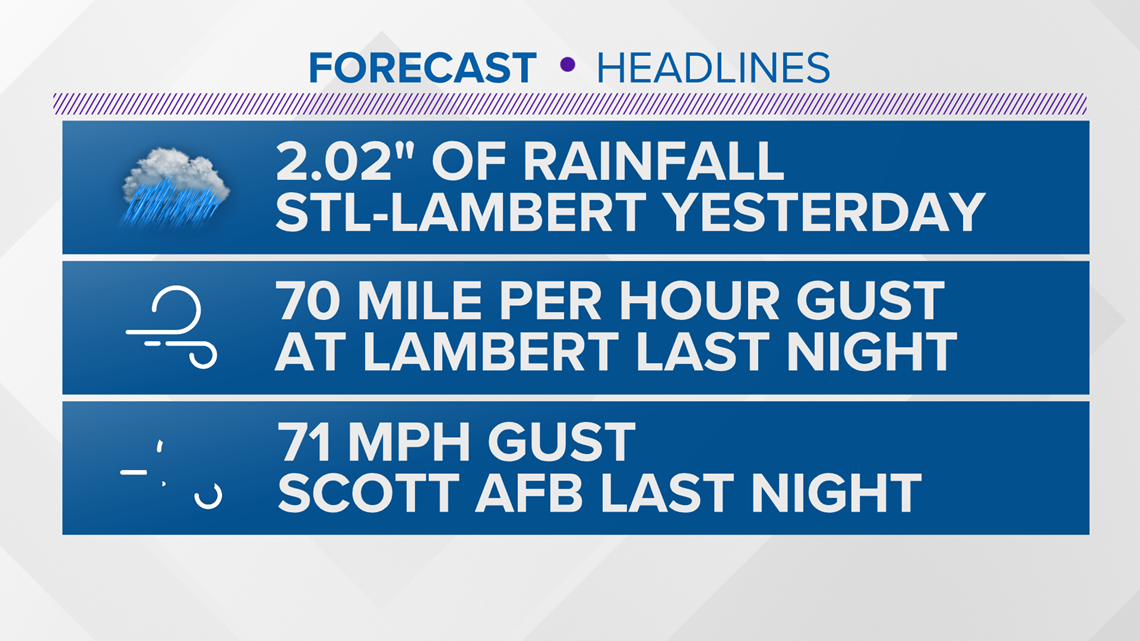 FORECAST • HEADLINES

2.02" OF RAINFALL
STL-LAMBERT YESTERDAY

70 MILE PER HOUR GUST
AT LAMBERT LAST NIGHT

71 MPH GUST
SCOTT AFB LAST NIGHT